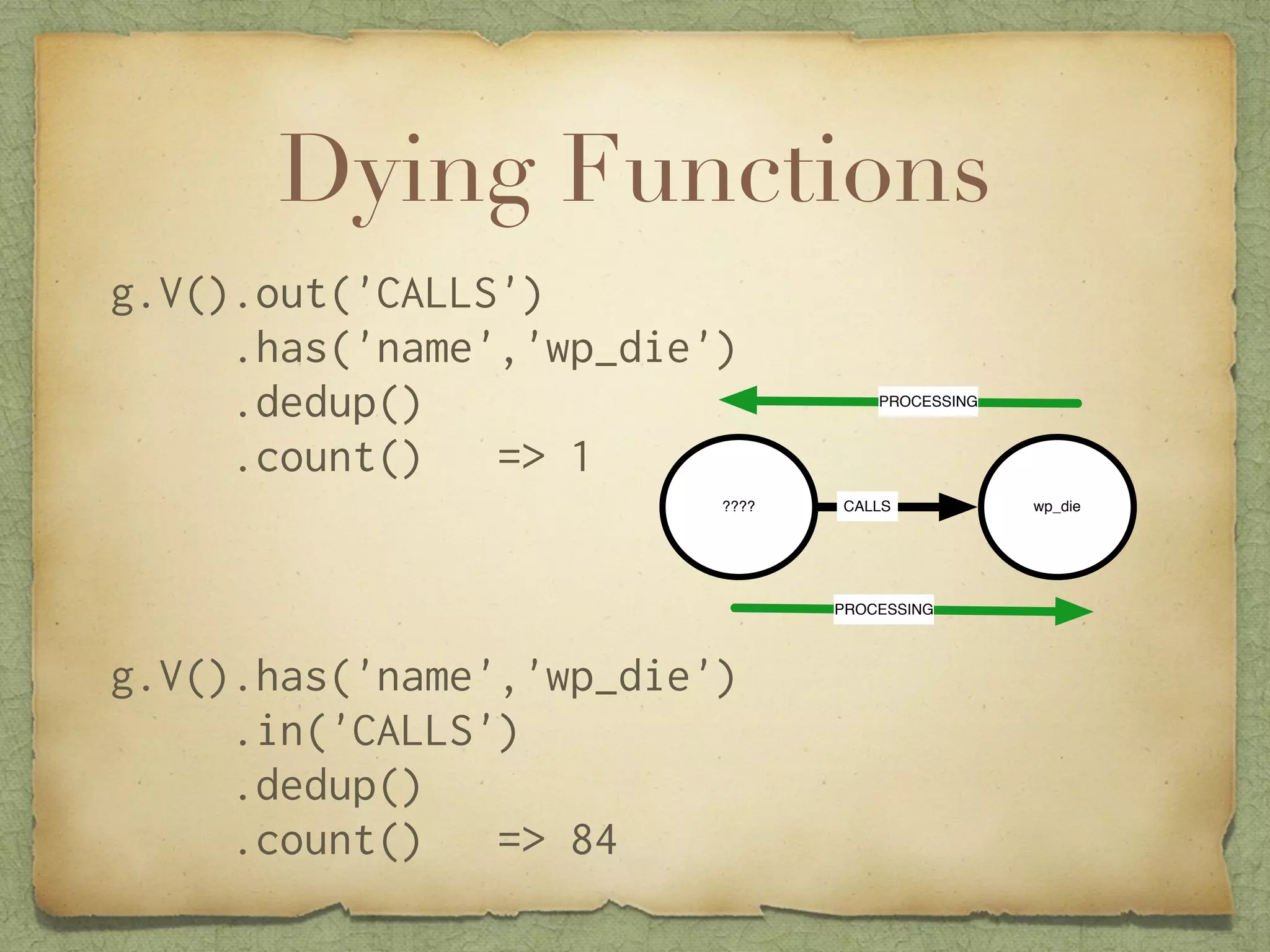 Dying Functions

g.V().out('CALLS')
.has('name','wp_die')
.dedup()
.count() => 1

PROCESSING

????

CALLS

wp_die

PROCESSING

g.V().has('name','wp_die')
.in('CALLS')
.dedup()
.count() => 84